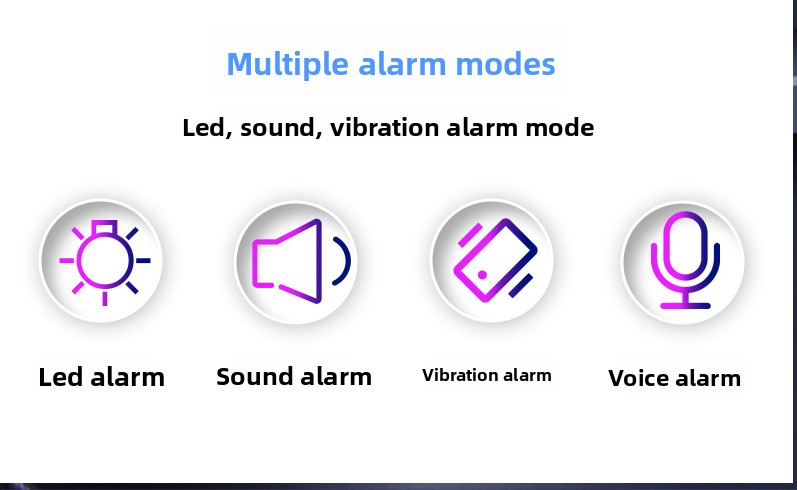 Multiple alarm modes

Led, sound, vibration alarm mode

Led alarm

Sound alarm

Vibration alarm

Voice alarm